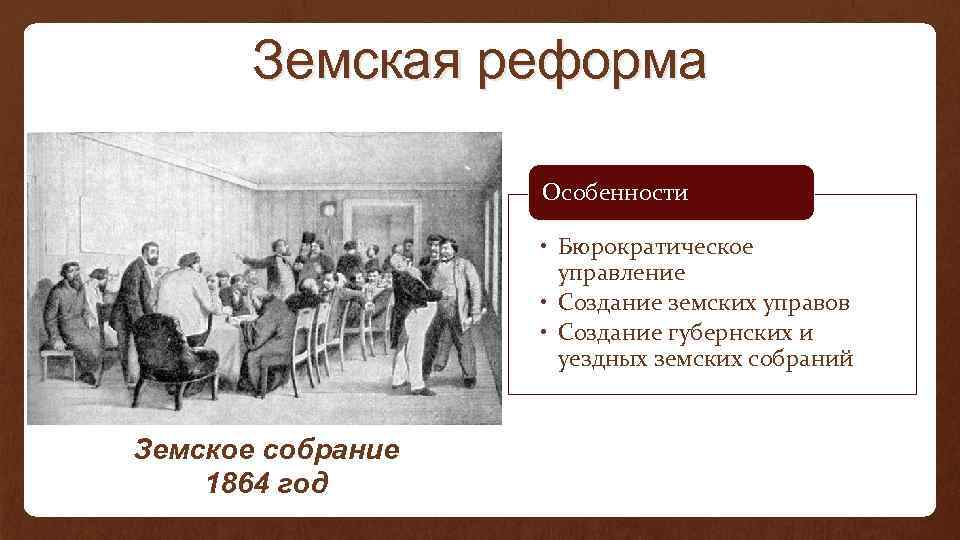 Земская реформа

Особенности

• Бюрократическое управление
• Создание земских управов
• Создание губернских и уездных земских собраний

Земское собрание
1864 год